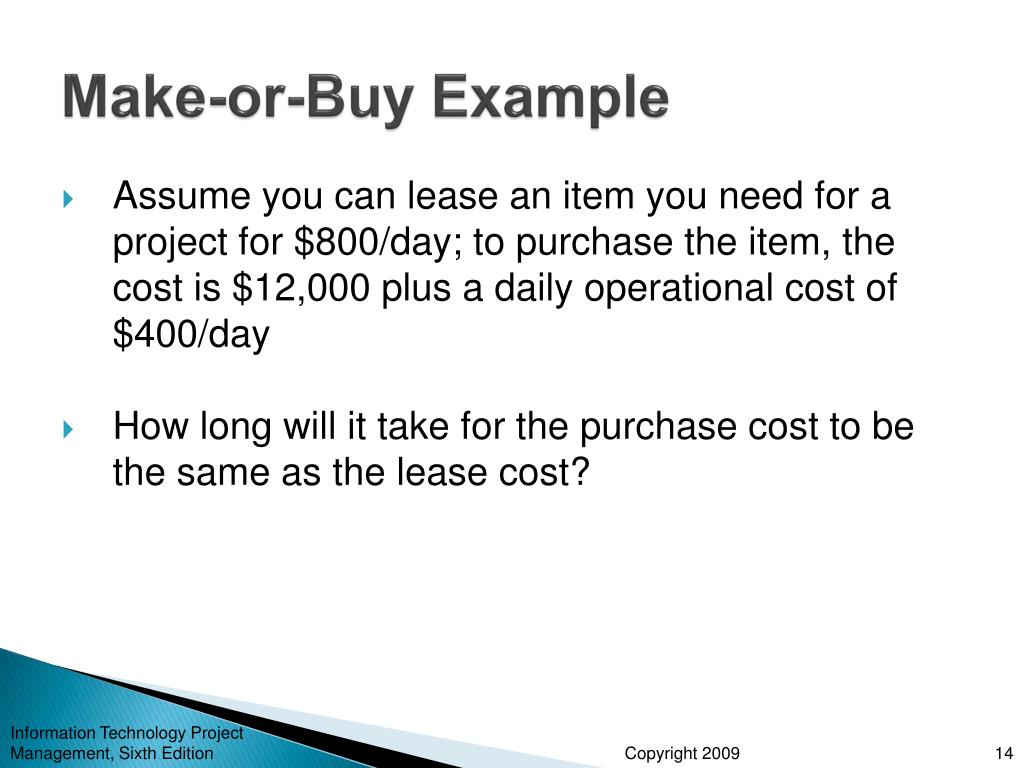 Make-or-Buy Example

Assume you can lease an item you need for a project for \$800/day; to purchase the item, the cost is \$12,000 plus a daily operational cost of \$400/day

How long will it take for the purchase cost to be the same as the lease cost?

Information Technology Project Management, Sixth Edition

Copyright 2009

14